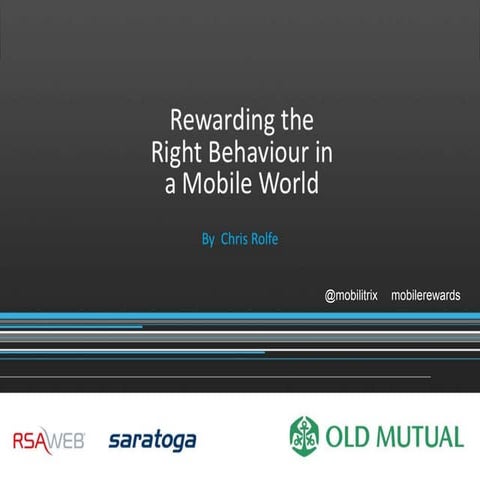 Rewarding the Right Behaviour in a Mobile World

By Chris Rolfe

@mobilitrix mobilerewards

RSAWEB saratoga OLD MUTUAL